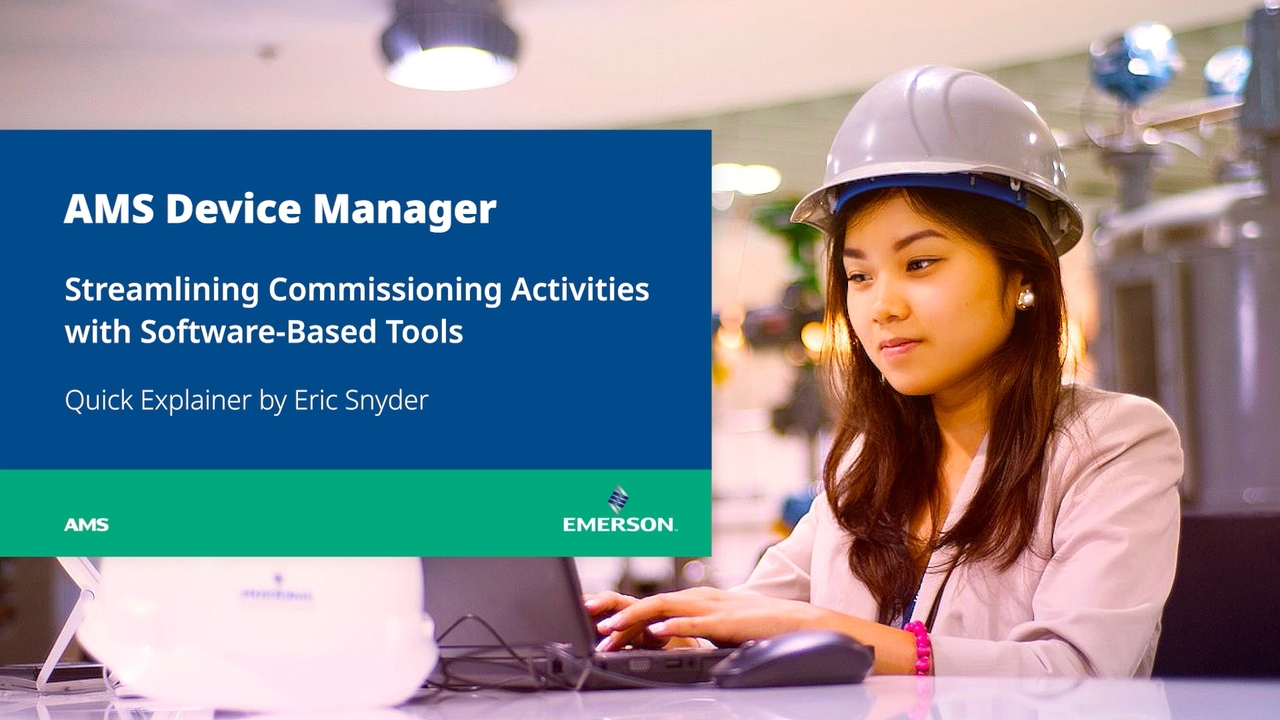 AMS Device Manager

Streamlining Commissioning Activities with Software-Based Tools

Quick Explainer by Eric Snyder

AMS

EMERSON.